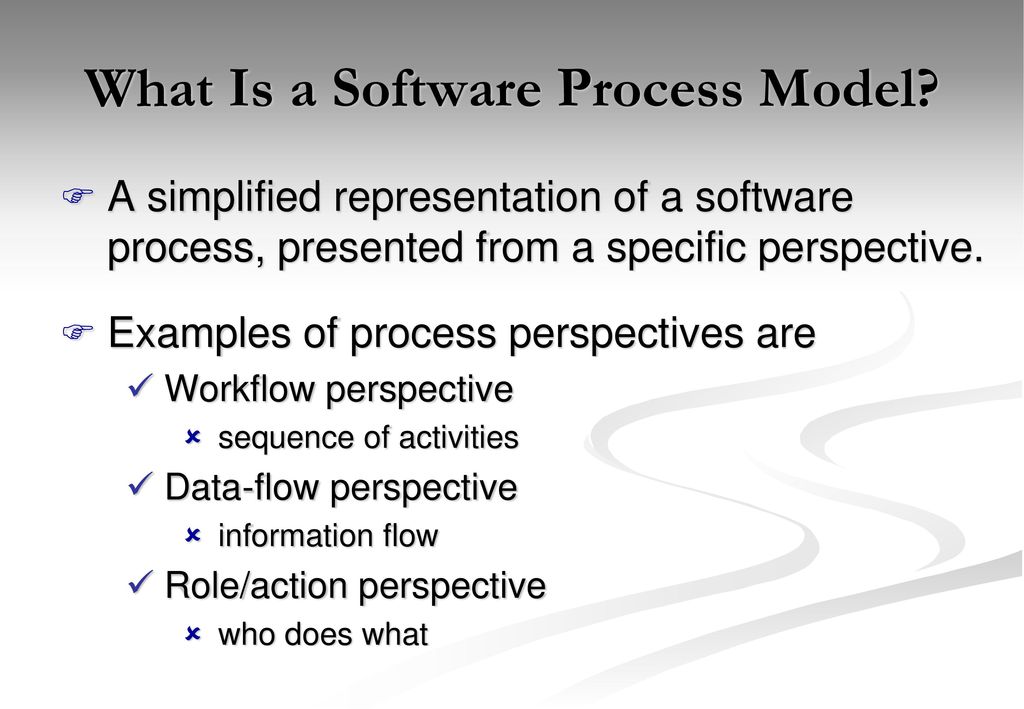 What Is a Software Process Model?

A simplified representation of a software process, presented from a specific perspective.

Examples of process perspectives are

Workflow perspective

sequence of activities

Data-flow perspective

information flow

Role/action perspective

who does what